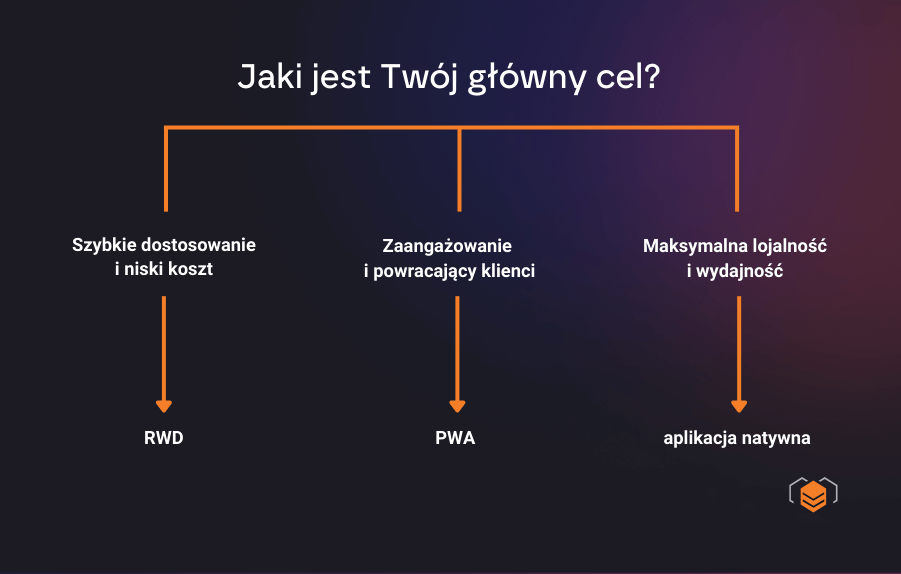 Jaki jest Twój główny cel?

Szybkie dostosowanie i niski koszt

Zaangażowanie i powracający klienci

Maksymalna lojalność i wydajność

RWD

PWA

aplikacja natywna